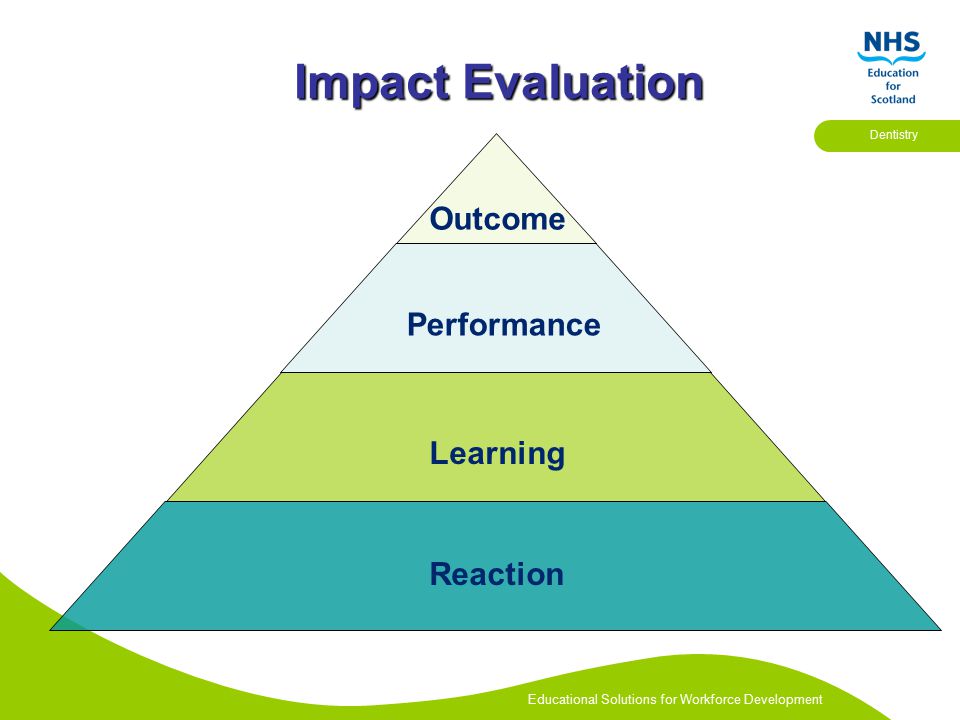 Impact Evaluation

NHS
Education
for
Scotland

Dentistry

Outcome

Performance

Learning

Reaction

Educational Solutions for Workforce Development